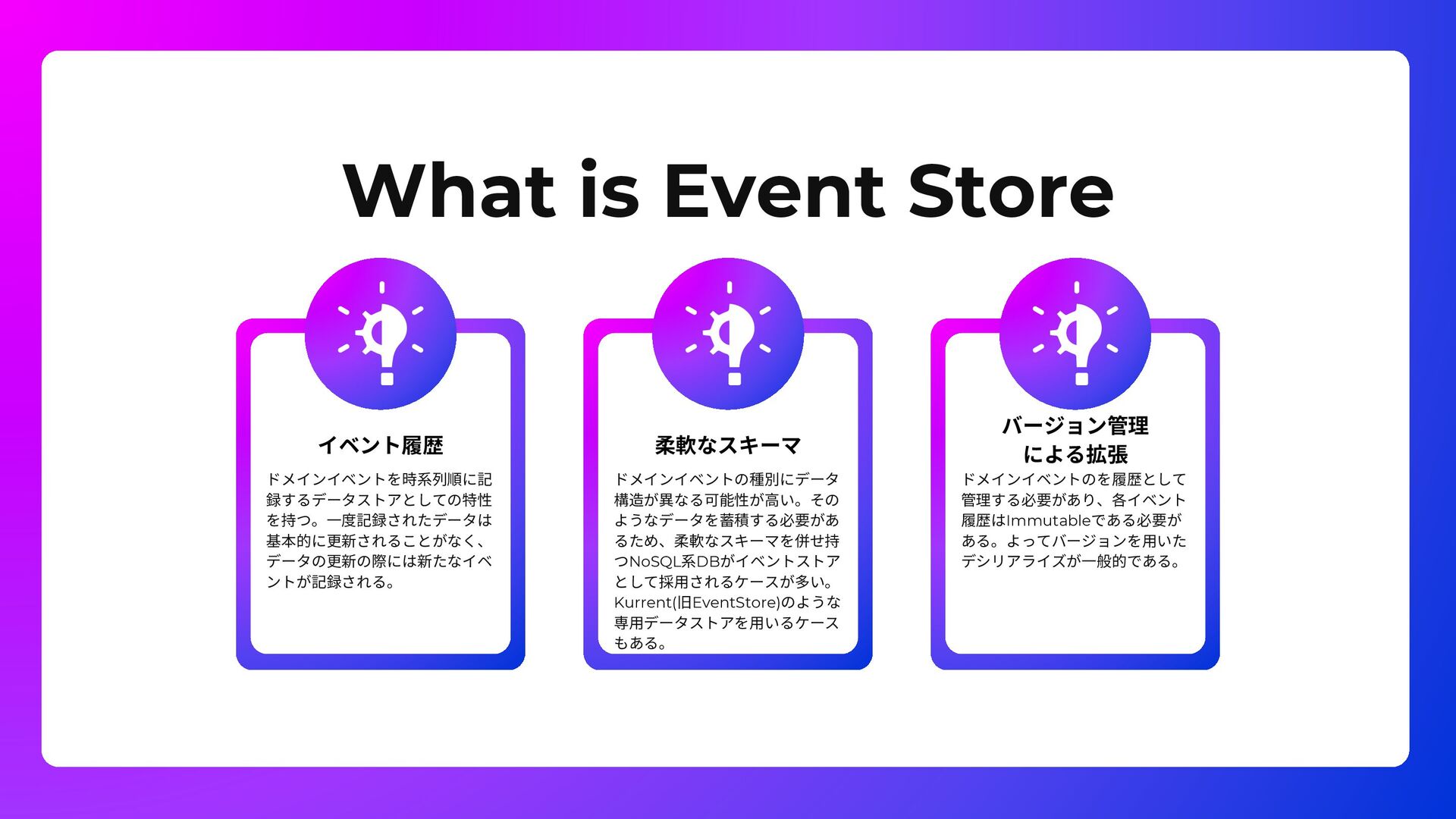 What is Event Store

イベント履歴

ドメインイベントを時系列順に記録するデータストアとしての特性を持つ。一度記録されたデータは基本的に更新されることがなく、データの更新の際には新たなイベントが記録される。

柔軟なスキーマ

ドメインイベントの種別にデータ構造が異なる可能性が高い。そのようなデータを蓄積する必要があるため、柔軟なスキーマを併せ持つNoSQL系DBがイベントストアとして採用されるケースが多い。Kurrent(旧EventStore)のような専用データストアを用いるケースもある。

バージョン管理による拡張

ドメインイベントのを履歴として管理する必要があり、各イベント履歴はImmutableである必要がある。よってバージョンを用いたデシリアライズが一般的である。